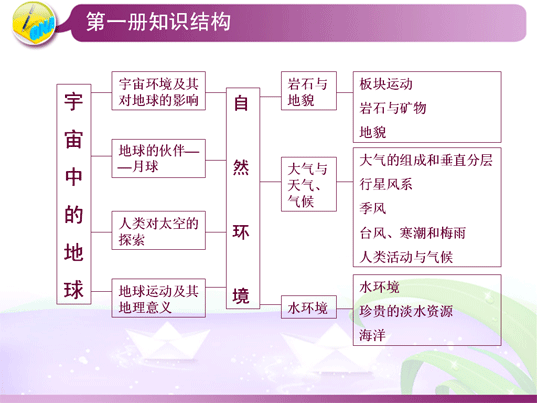 第一册知识结构

宇宙中的地球

宇宙环境及其对地球的影响

地球的伙伴——月球

人类对太空的探索

地球运动及其地理意义

自然环境

岩石与地貌

板块运动
岩石与矿物
地貌

大气与天气、气候

大气的组成和垂直分层
行星风系
季风
台风、寒潮和梅雨
人类活动与气候

水环境

水环境
珍贵的淡水资源
海洋